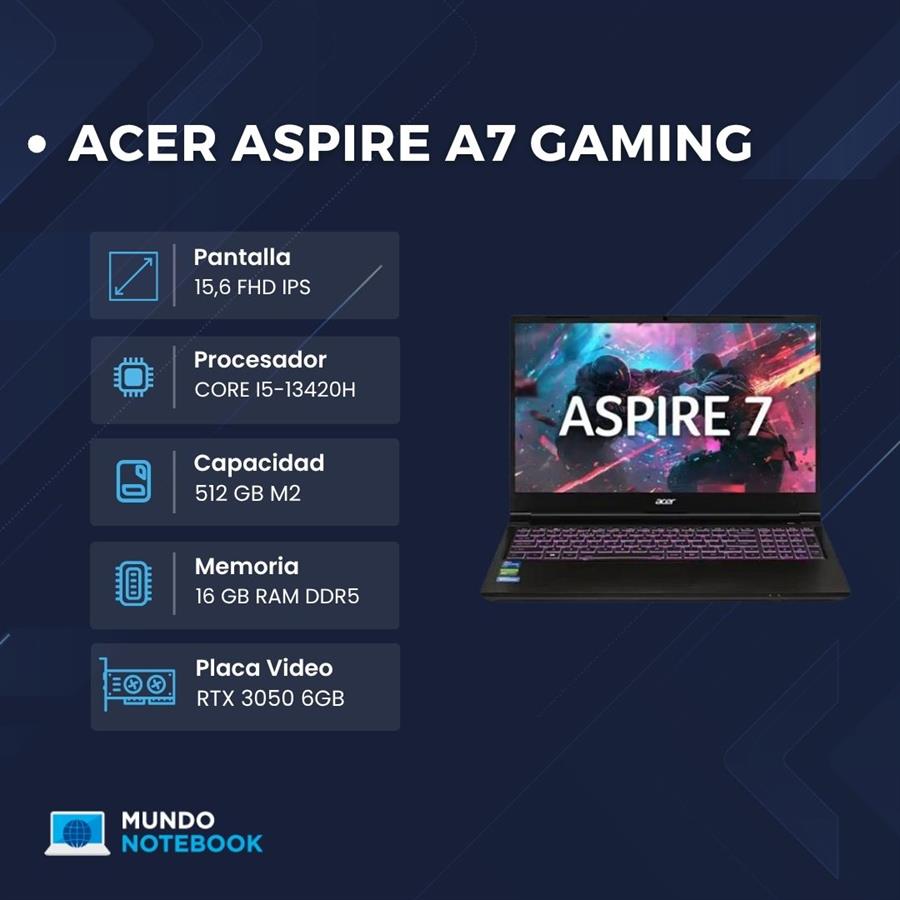 • ACER ASPIRE A7 GAMING

Pantalla
15,6 FHD IPS

Procesador
CORE I5-13420H

Capacidad
512 GB M2

Memoria
16 GB RAM DDR5

Placa Video
RTX 3050 6GB

ASPIRE 7

acer

MUNDO
NOTEBOOK